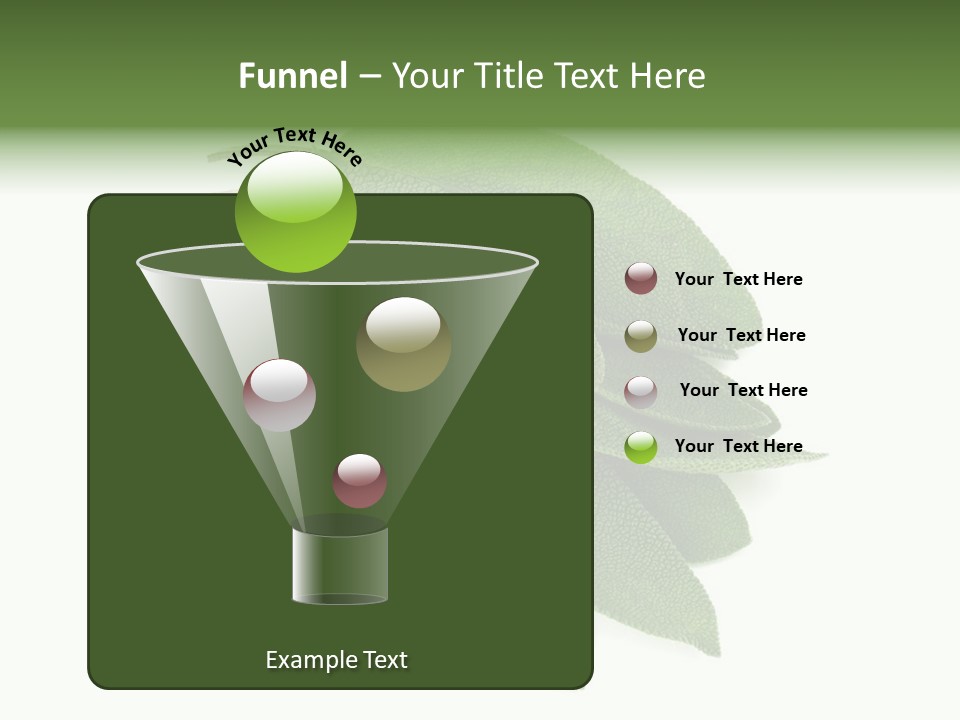 Funnel – Your Title Text Here

Your Text Here

Your Text Here

Your Text Here

Your Text Here

Your Text Here

Example Text